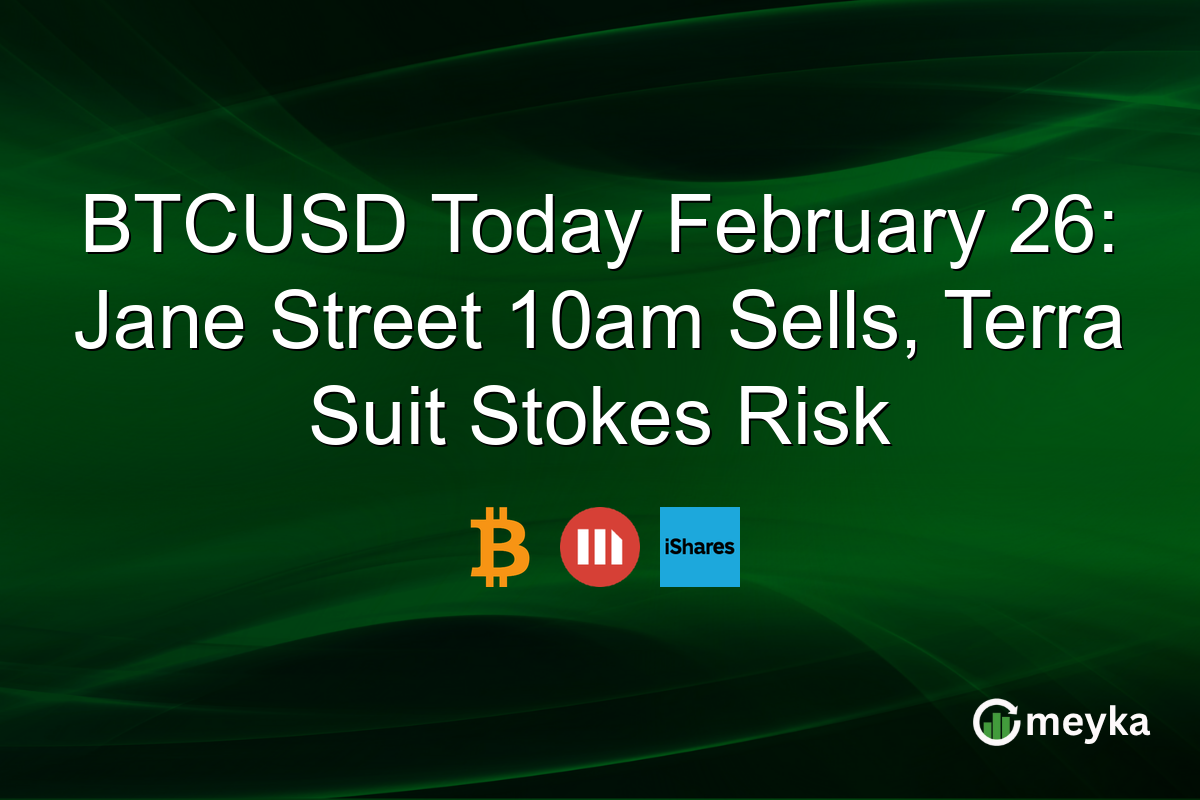 BTCUSD Today February 26: Jane Street 10am Sells, Terra Suit Stokes Risk

iShares

meyka